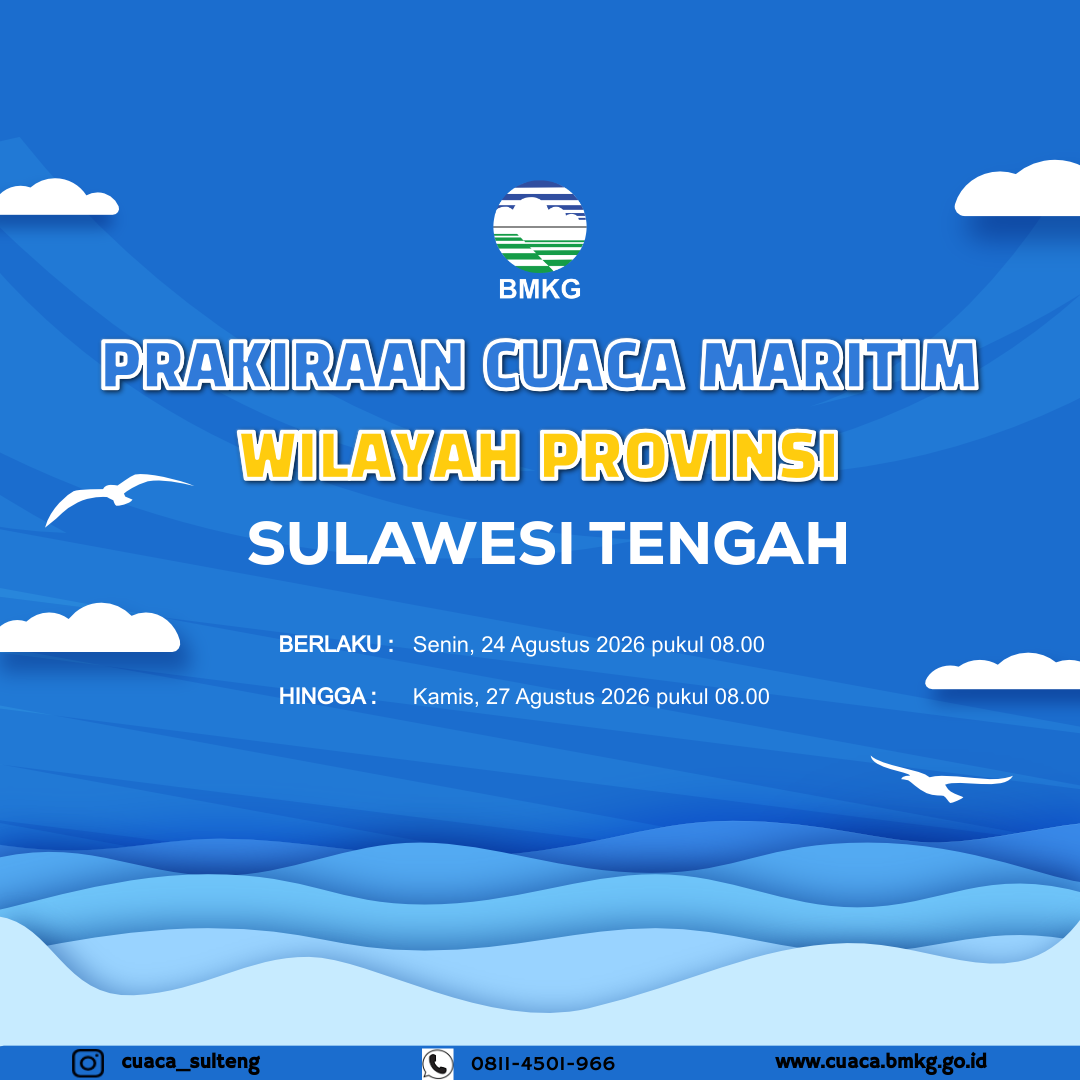 BMKG

PRAKIRAAN CUACA MARITIM
WILAYAH PROVINSI
SULAWESI TENGAH

BERLAKU : Senin, 24 Agustus 2026 pukul 08.00
HINGGA : Kamis, 27 Agustus 2026 pukul 08.00

cuaca_sulteng
0811-4501-966
www.cuaca.bmkg.go.id